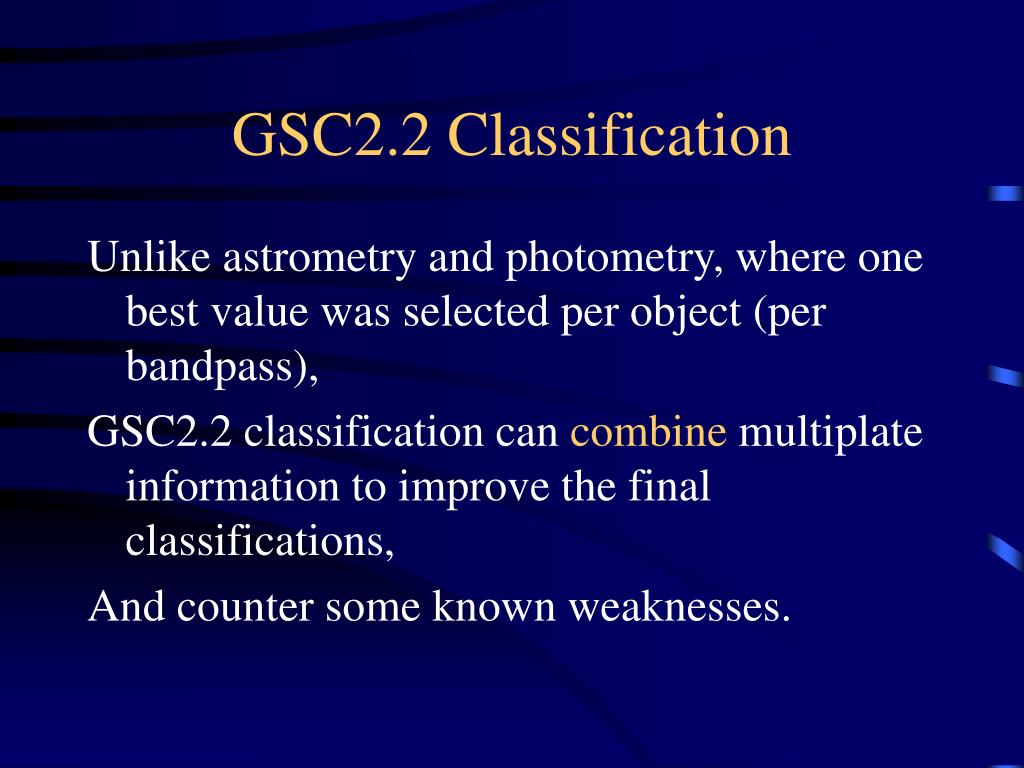 GSC2.2 Classification

Unlike astrometry and photometry, where one best value was selected per object (per bandpass),

GSC2.2 classification can combine multiplate information to improve the final classifications,

And counter some known weaknesses.